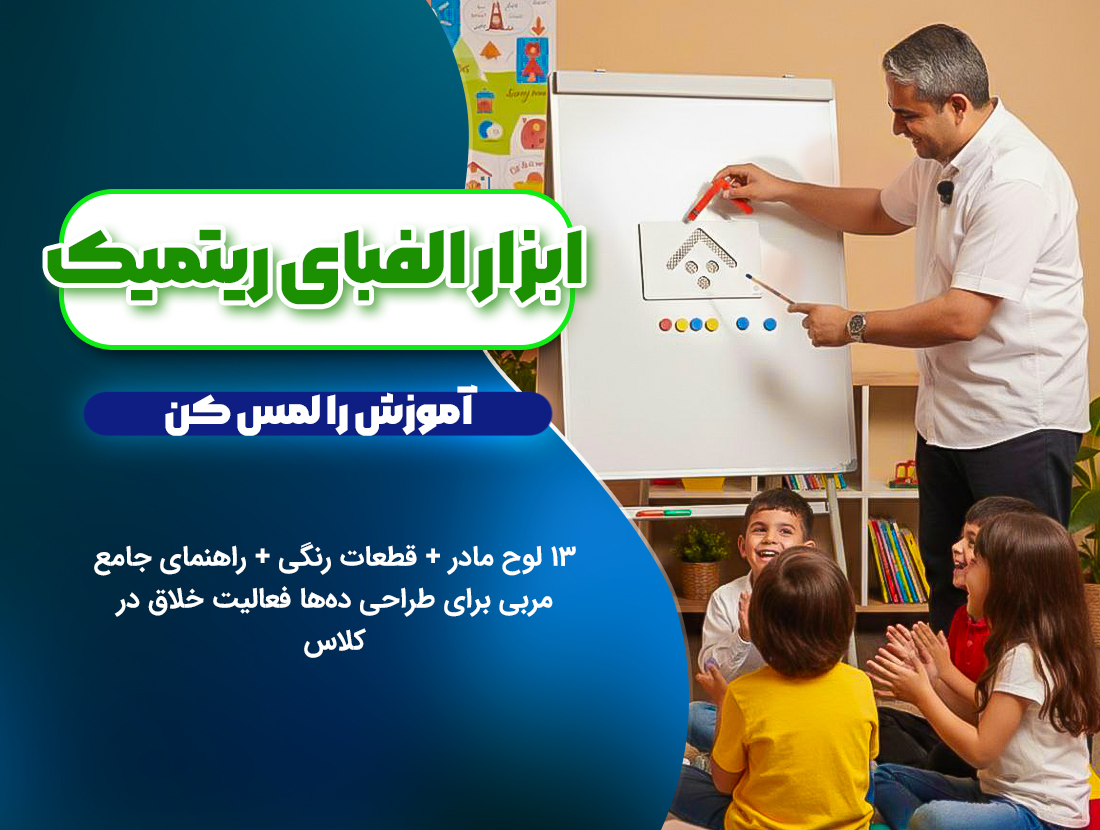 ابزار الفبای ریتمیک

آموزش را لمس کن

۱۳ لوح مادر + قطعات رنگی + راهنمای جامع مربی برای طراحی ده‌ها فعالیت خلاق در کلاس